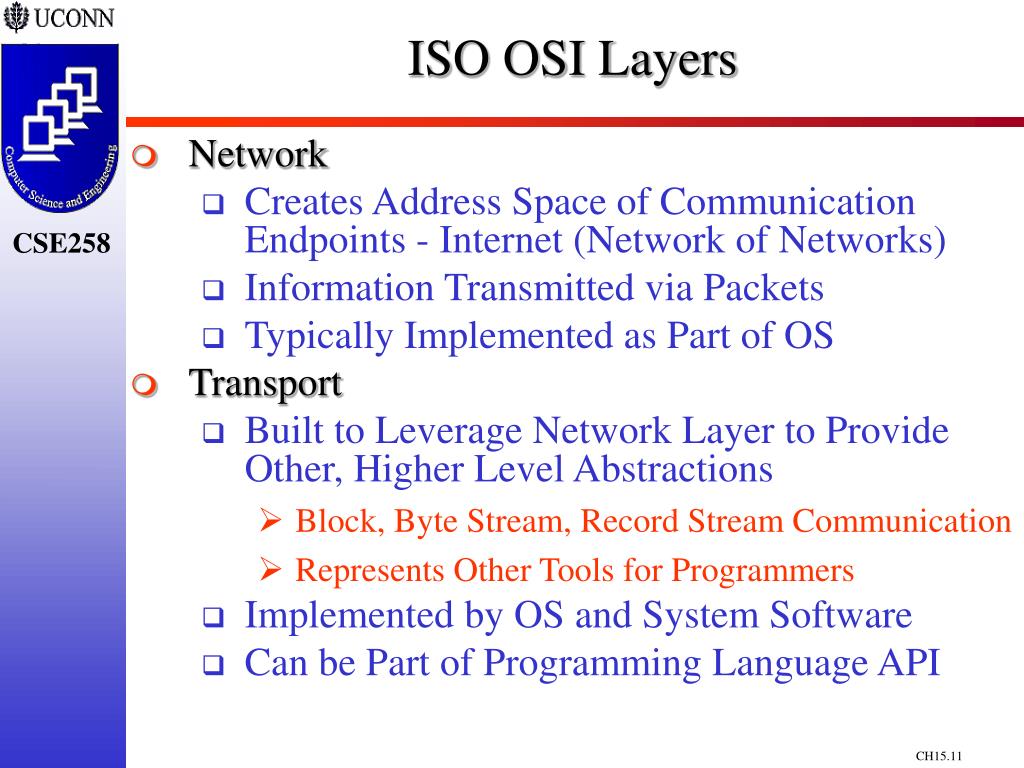 UCONN

Computer Science and Engineering

CSE258

ISO OSI Layers

Network

Creates Address Space of Communication Endpoints - Internet (Network of Networks)

Information Transmitted via Packets

Typically Implemented as Part of OS

Transport

Built to Leverage Network Layer to Provide Other, Higher Level Abstractions

Block, Byte Stream, Record Stream Communication

Represents Other Tools for Programmers

Implemented by OS and System Software

Can be Part of Programming Language API

CH15.11